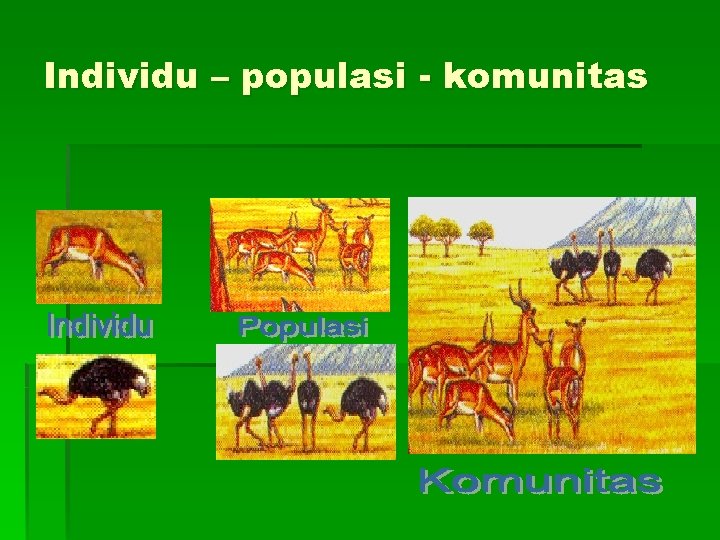 Individu – populasi - komunitas

Individu

Populasi

Komunitas